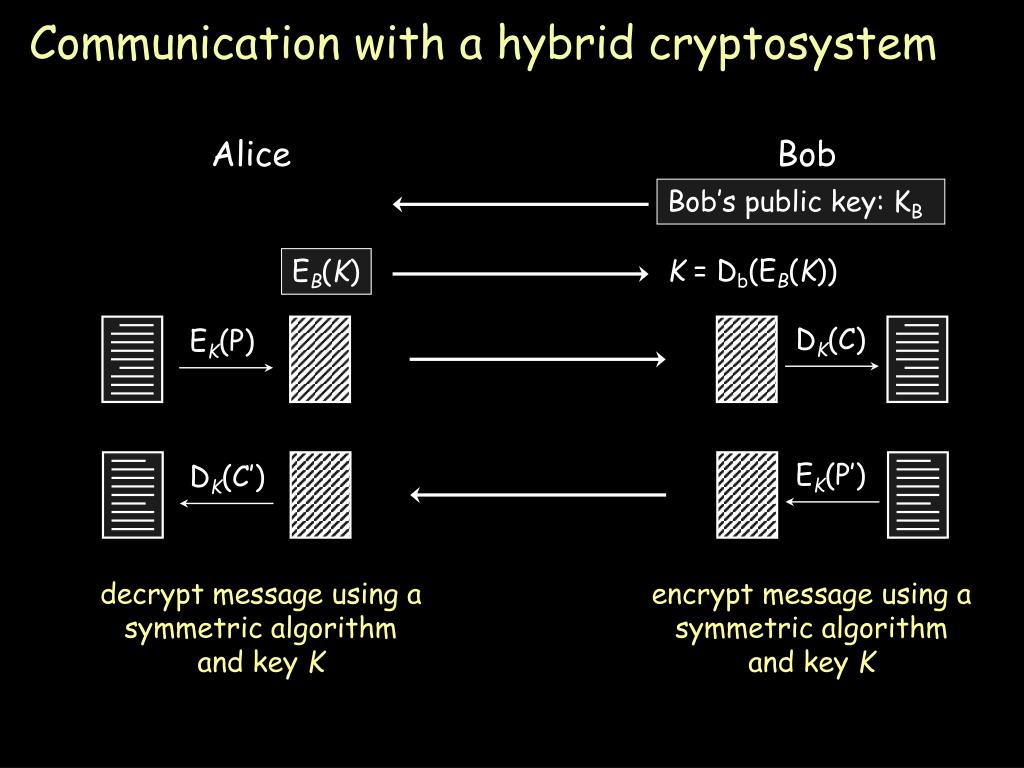 Communication with a hybrid cryptosystem

Alice

Bob

Bob's public key: $K_B$

$E_B(K)$

$K = D_b(E_B(K))$

$E_K(P)$

$D_K(C)$

$D_K(C')$

$E_K(P')$

decrypt message using a symmetric algorithm and key $K$

encrypt message using a symmetric algorithm and key $K$